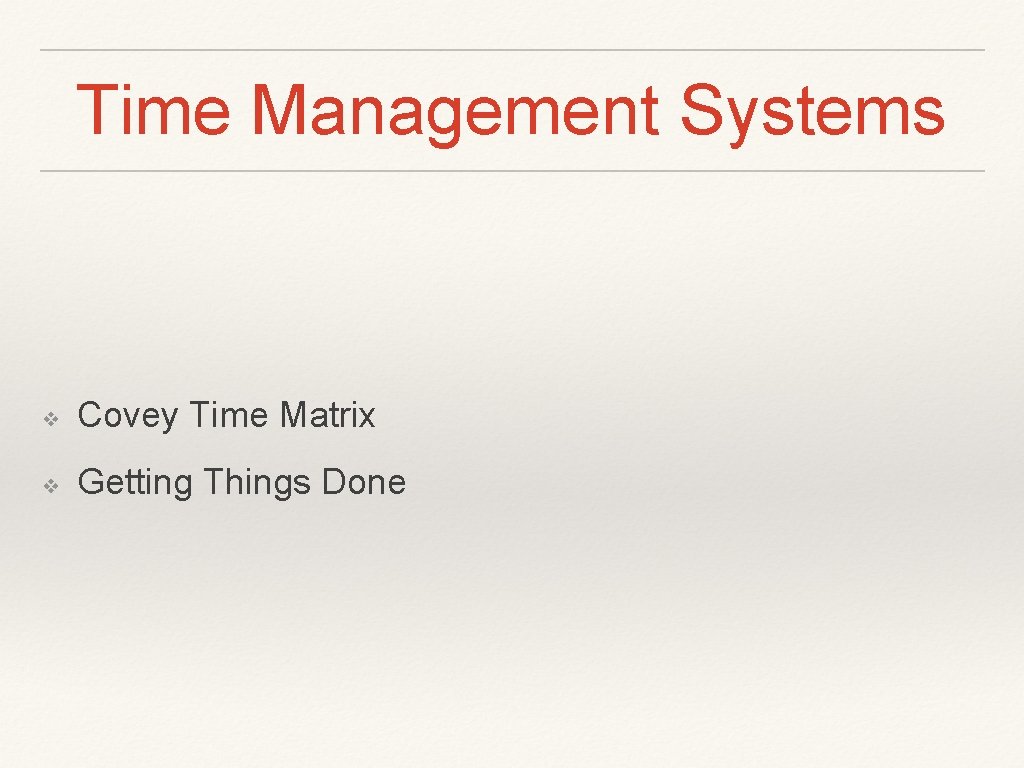 Time Management Systems

❖ Covey Time Matrix

❖ Getting Things Done